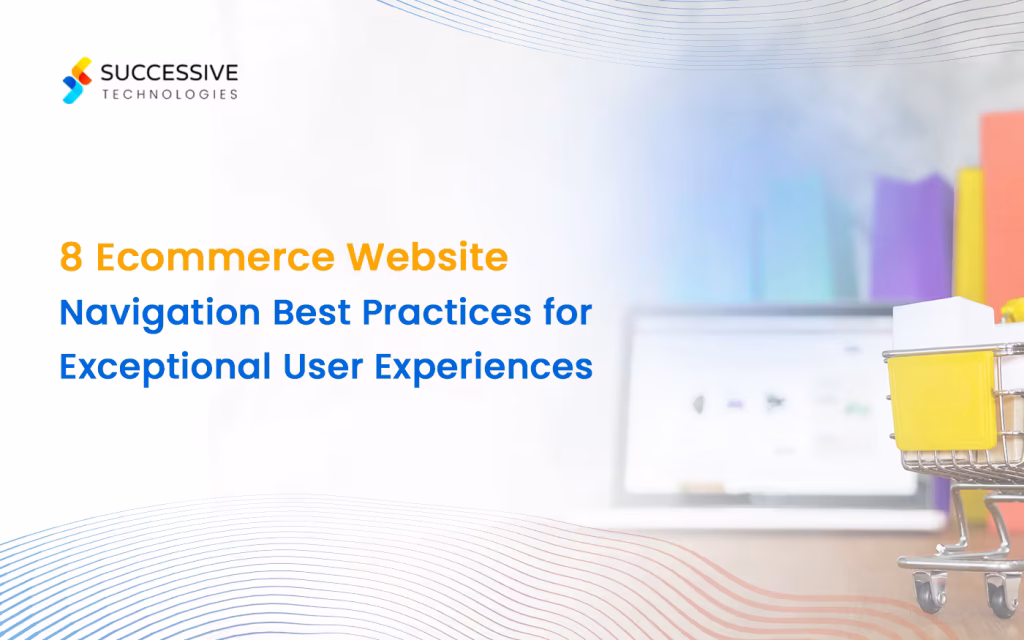 SUCCESSIVE
TECHNOLOGIES

8 Ecommerce Website Navigation Best Practices for Exceptional User Experiences